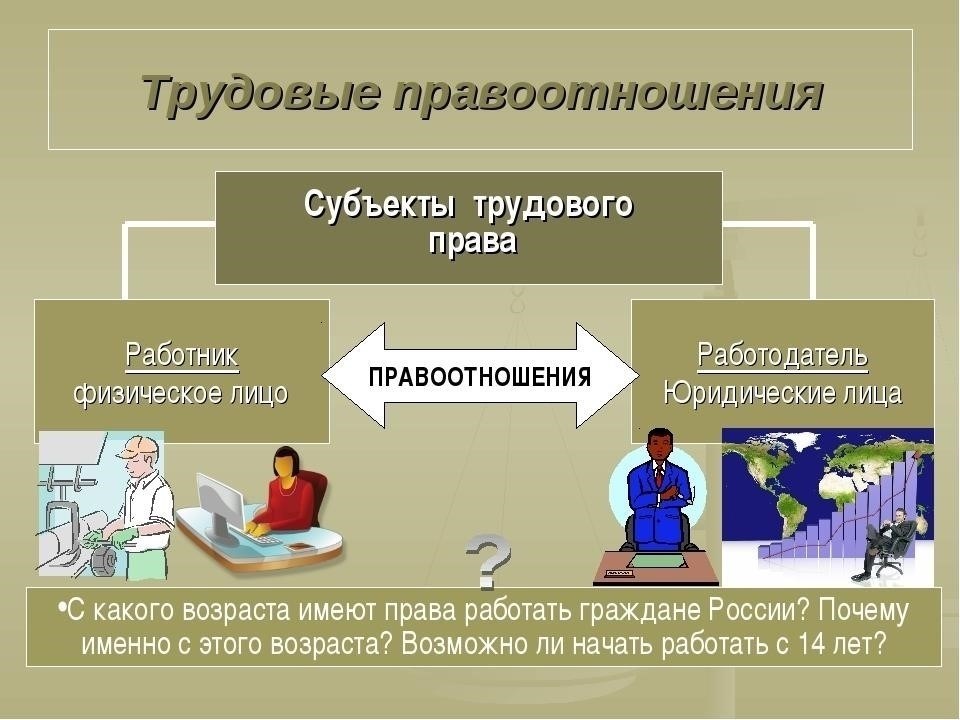 Трудовые правоотношения

Субъекты трудового права

Работник
физическое лицо

ПРАВООТНОШЕНИЯ

Работодатель
Юридические лица

?

•С какого возраста имеют права работать граждане России? Почему именно с этого возраста? Возможно ли начать работать с 14 лет?